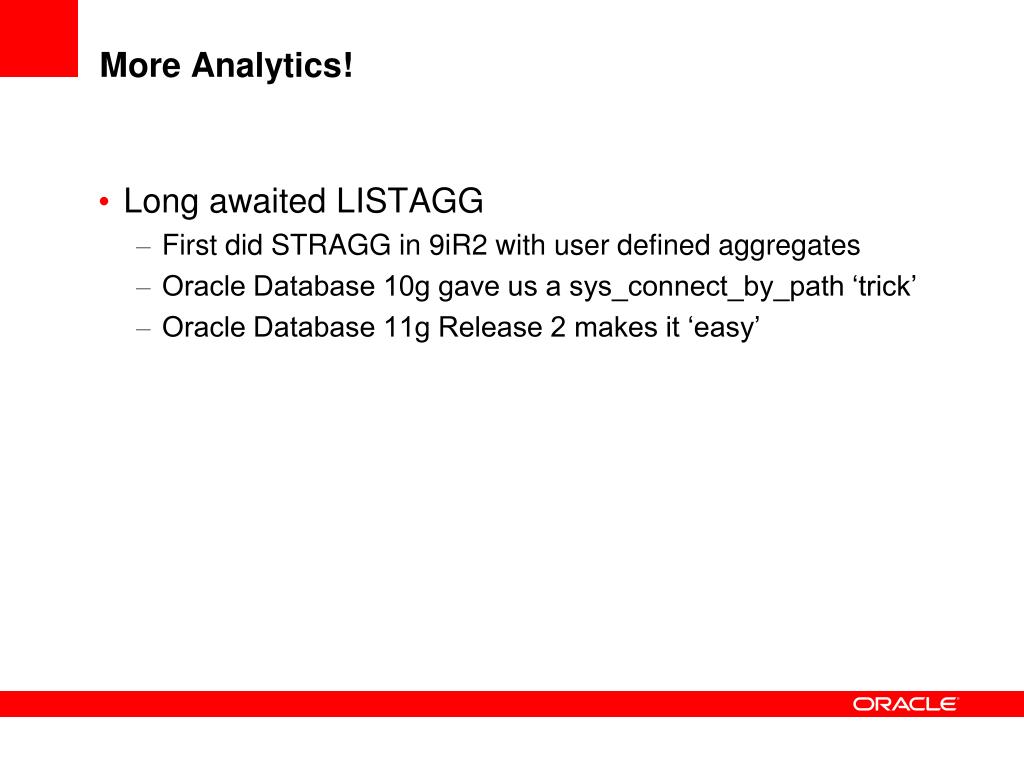 More Analytics!

• Long awaited LISTAGG
– First did STRAGG in 9iR2 with user defined aggregates
– Oracle Database 10g gave us a sys_connect_by_path ‘trick’
– Oracle Database 11g Release 2 makes it ‘easy’

ORACLE